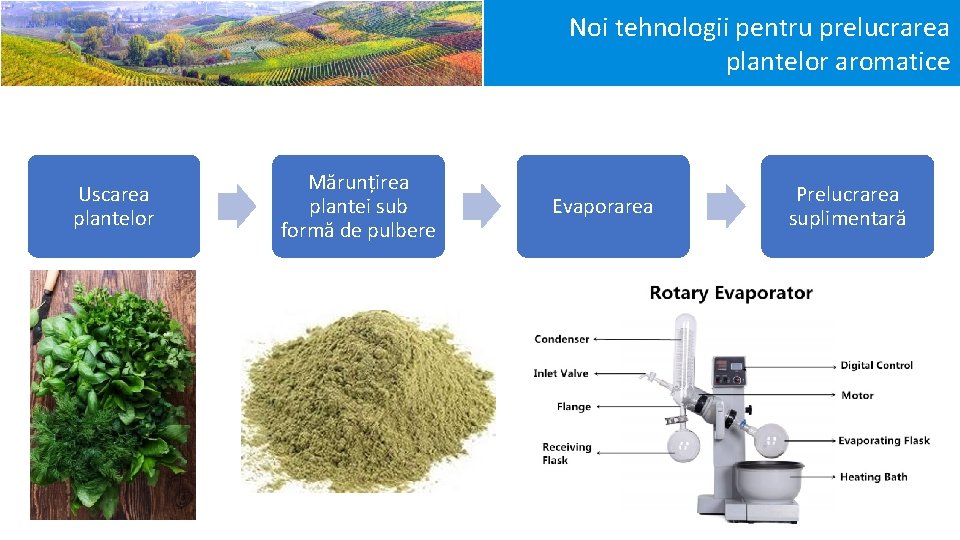 Noi tehnologii pentru prelucrarea plantelor aromatice

Uscarea plantelor

Mărunțirea plantei sub formă de pulbere

Evaporarea

Prelucrarea suplimentară

Rotary Evaporator

Condenser

Inlet Valve

Flange

Receiving Flask

Digital Control

Motor

Evaporating Flask

Heating Bath